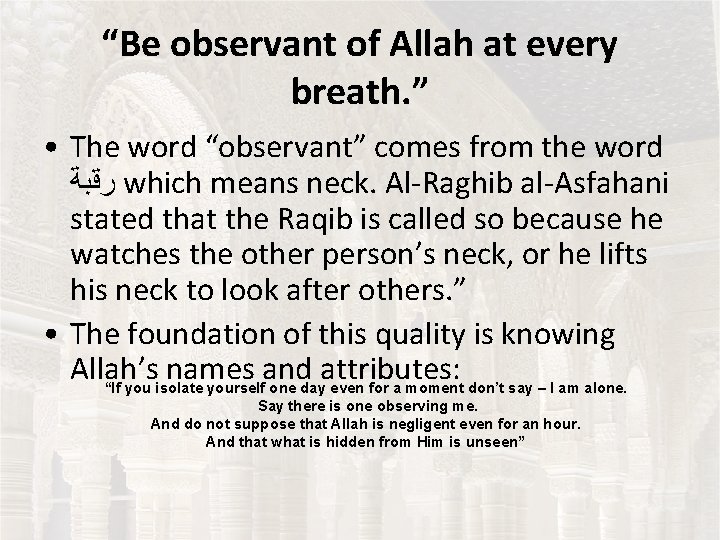 “Be observant of Allah at every breath.”

• The word “observant” comes from the word رقبة which means neck. Al-Raghib al-Asfahani stated that the Raqib is called so because he watches the other person’s neck, or he lifts his neck to look after others.”

• The foundation of this quality is knowing Allah’s names and attributes:

“If you isolate yourself one day even for a moment don’t say – I am alone.
Say there is one observing me.
And do not suppose that Allah is negligent even for an hour.
And that what is hidden from Him is unseen”